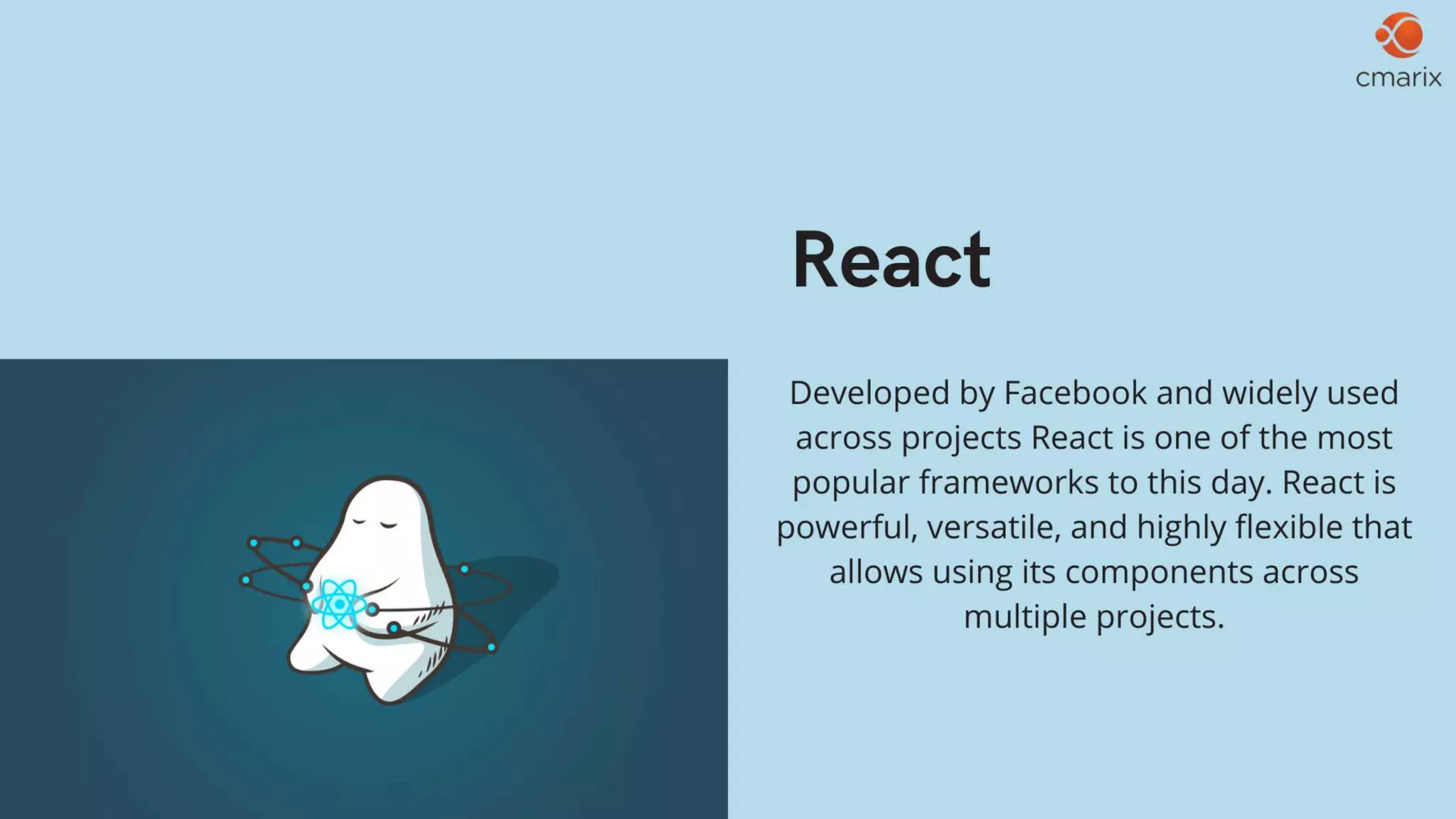 cmarix

React

Developed by Facebook and widely used across projects React is one of the most popular frameworks to this day. React is powerful, versatile, and highly flexible that allows using its components across multiple projects.